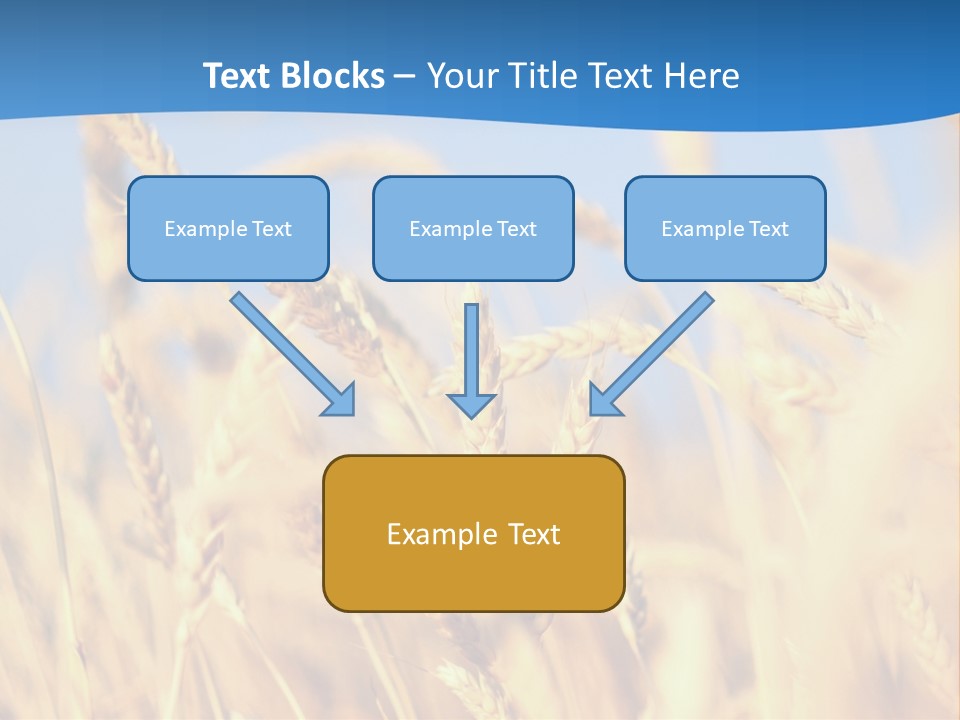 Text Blocks – Your Title Text Here

Example Text

Example Text

Example Text

Example Text